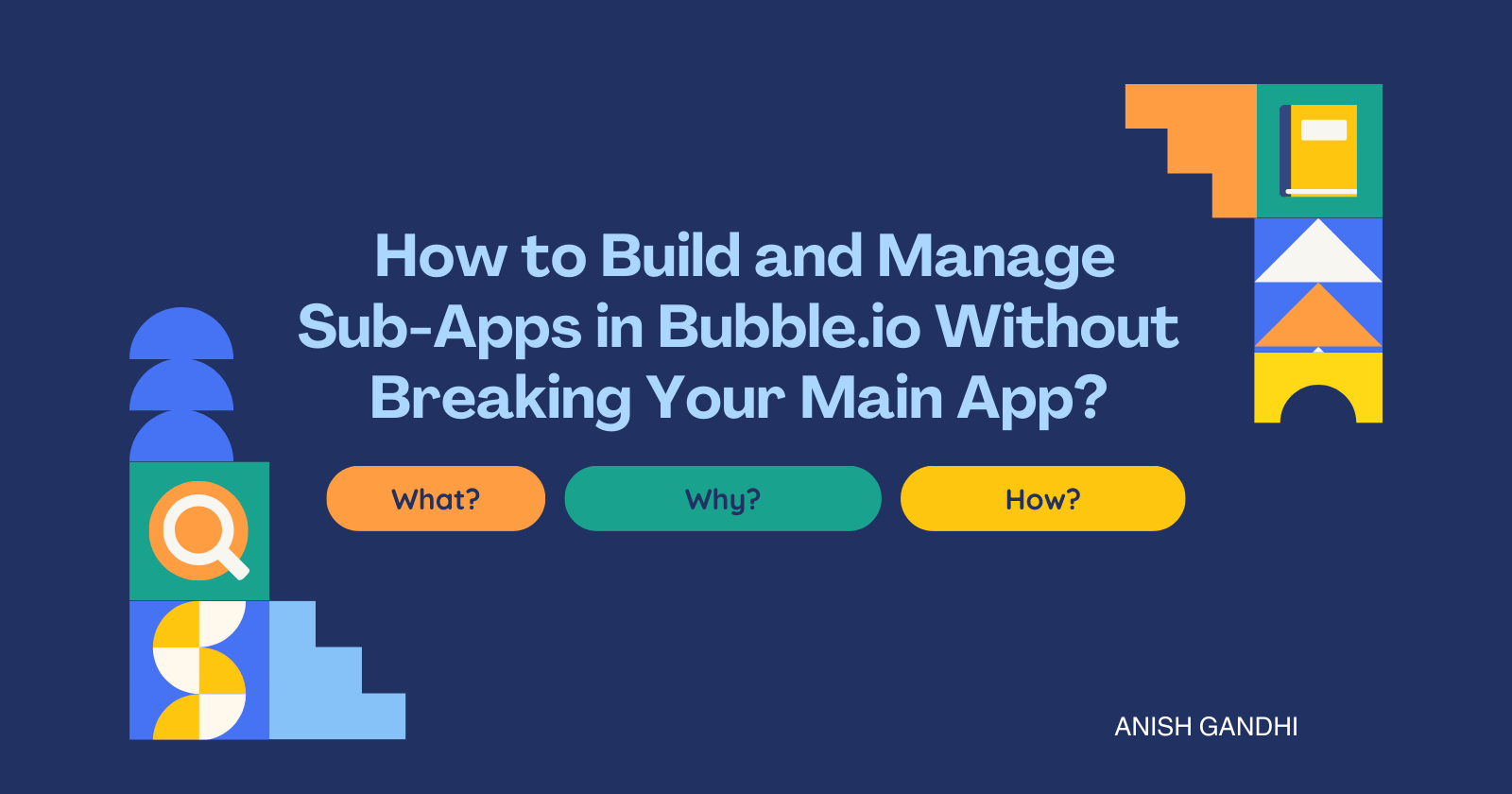 How to Build and Manage Sub-Apps in Bubble.io Without Breaking Your Main App?

What?

Why?

How?

ANISH GANDHI